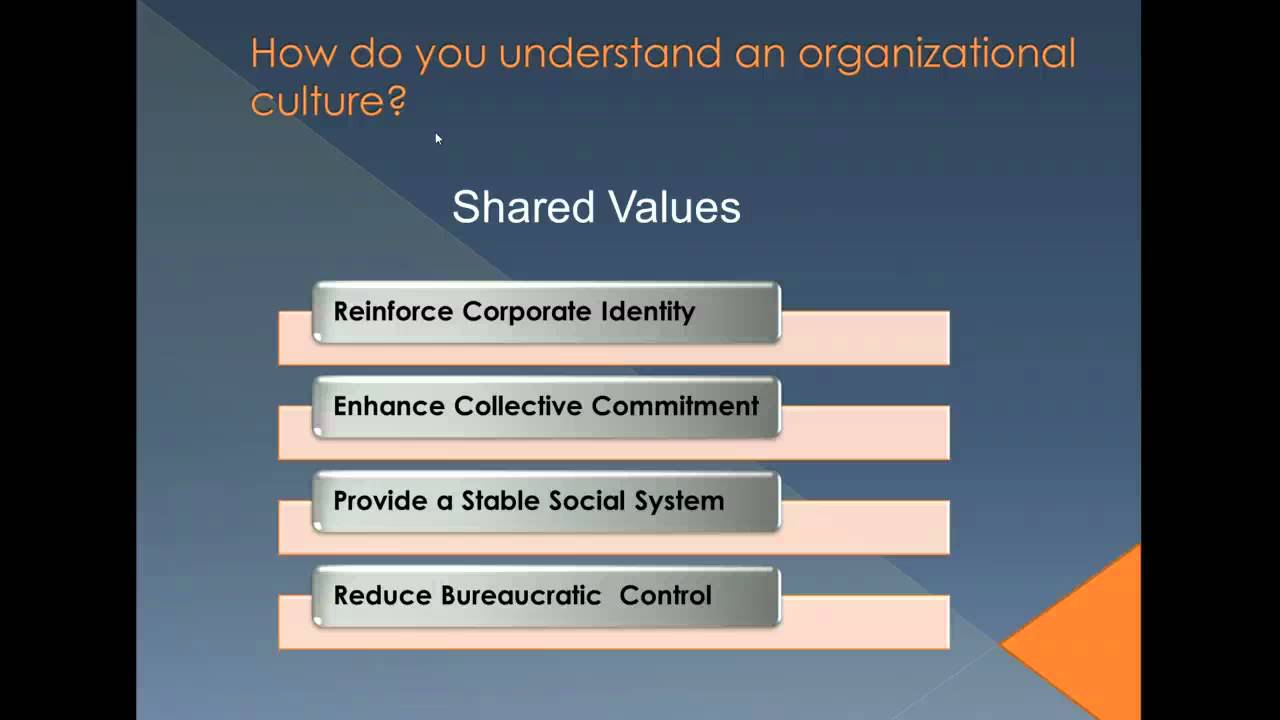 How do you understand an organizational culture?

Shared Values

Reinforce Corporate Identity

Enhance Collective Commitment

Provide a Stable Social System

Reduce Bureaucratic Control